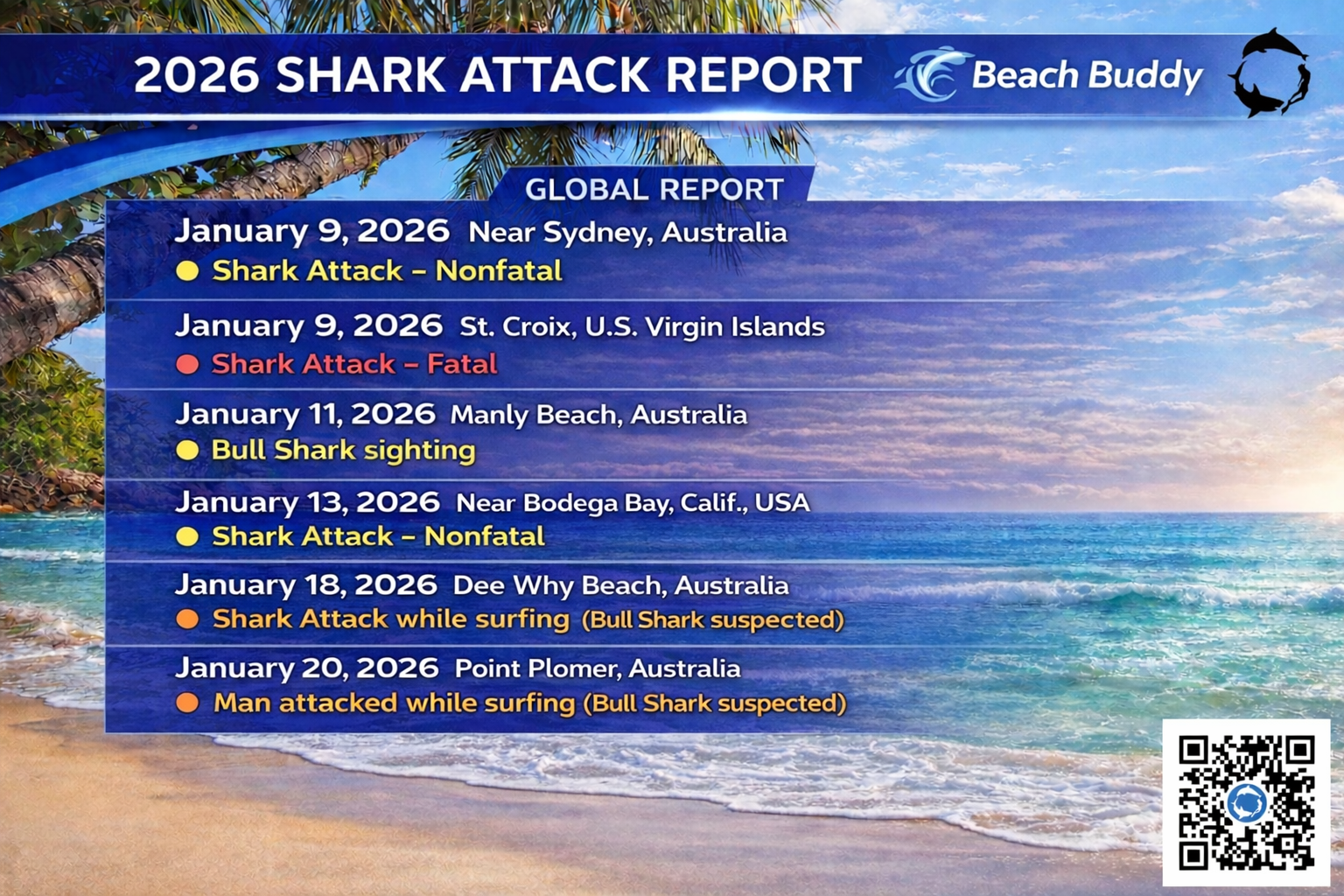 2026 SHARK ATTACK REPORT

Beach Buddy

GLOBAL REPORT

January 9, 2026 Near Sydney, Australia
Shark Attack – Nonfatal

January 9, 2026 St. Croix, U.S. Virgin Islands
Shark Attack – Fatal

January 11, 2026 Manly Beach, Australia
Bull Shark sighting

January 13, 2026 Near Bodega Bay, Calif., USA
Shark Attack – Nonfatal

January 18, 2026 Dee Why Beach, Australia
Shark Attack while surfing (Bull Shark suspected)

January 20, 2026 Point Plomer, Australia
Man attacked while surfing (Bull Shark suspected)